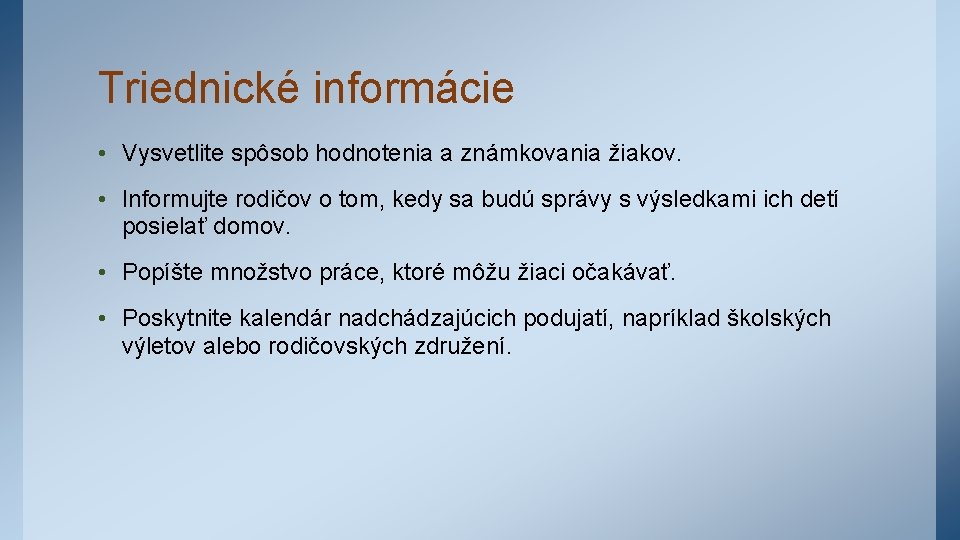 Triednické informácie

• Vysvetlite spôsob hodnotenia a známkovania žiakov.

• Informujte rodičov o tom, kedy sa budú správy s výsledkami ich detí posielať domov.

• Popíšte množstvo práce, ktoré môžu žiaci očakávať.

• Poskytnite kalendár nadchádzajúcich podujatí, napríklad školských výletov alebo rodičovských združení.